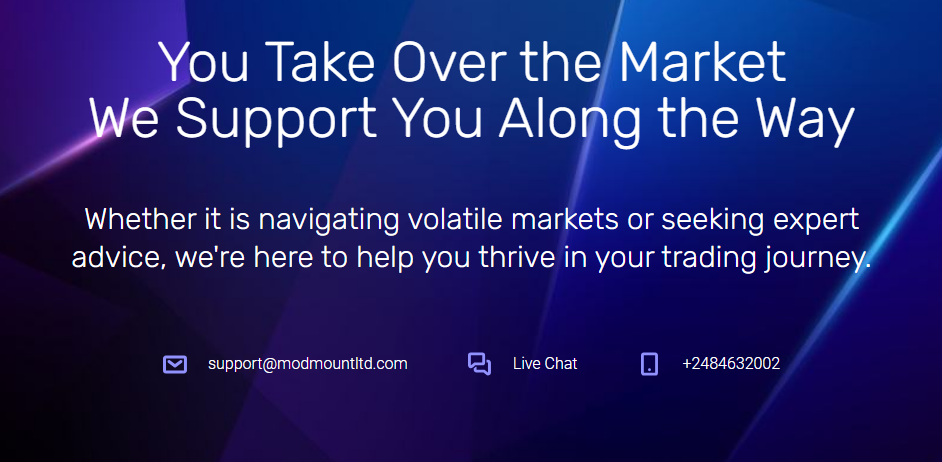 You Take Over the Market
We Support You Along the Way

Whether it is navigating volatile markets or seeking expert advice, we're here to help you thrive in your trading journey.

support@modmountltd.com

Live Chat

+2484632002